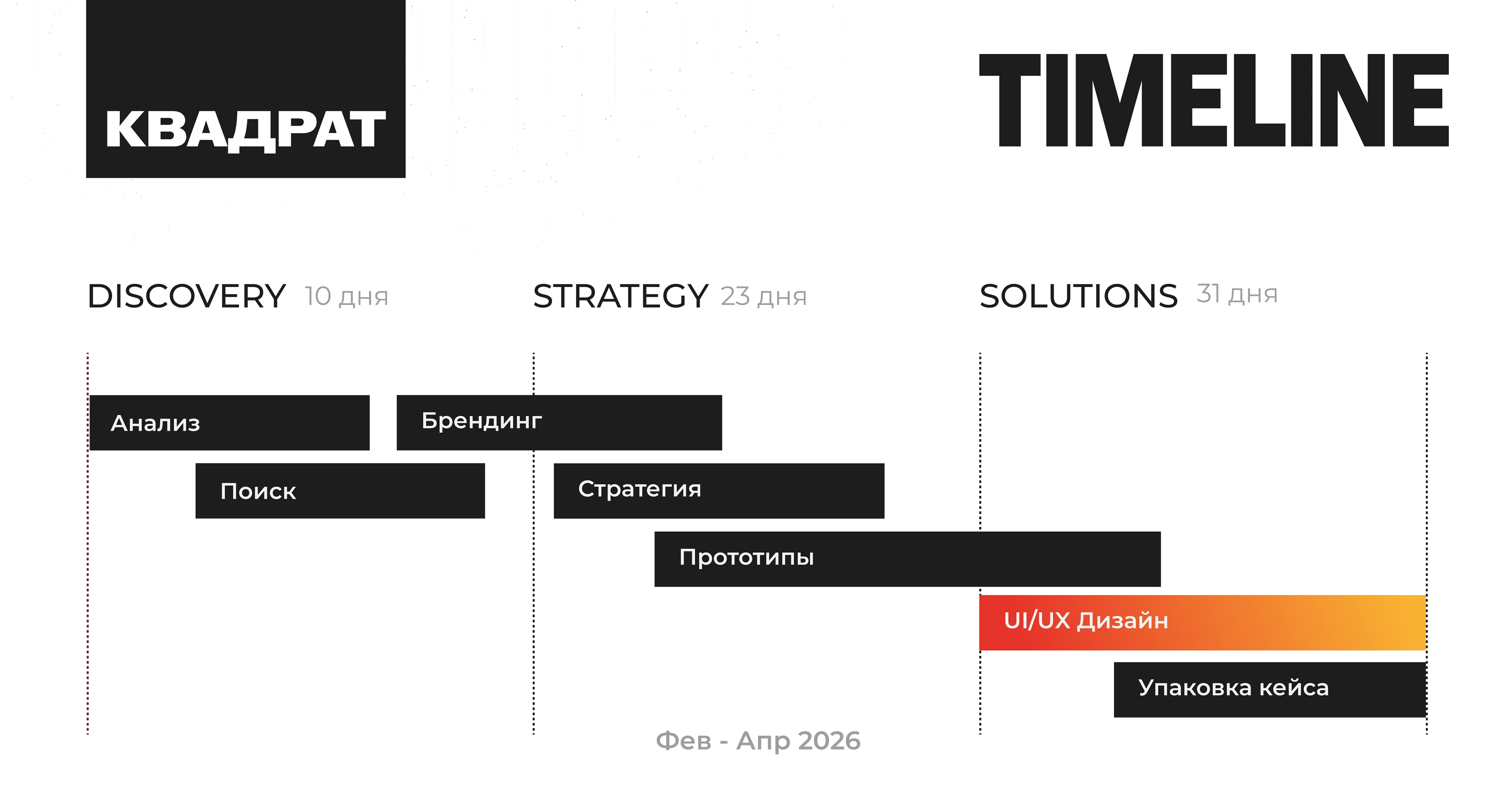 КВАДРАТ

TIMELINE

DISCOVERY 10 дня

STRATEGY 23 дня

SOLUTIONS 31 дня

Анализ

Брендинг

Поиск

Стратегия

Прототипы

UI/UX Дизайн

Упаковка кейса

Фев - Апр 2026